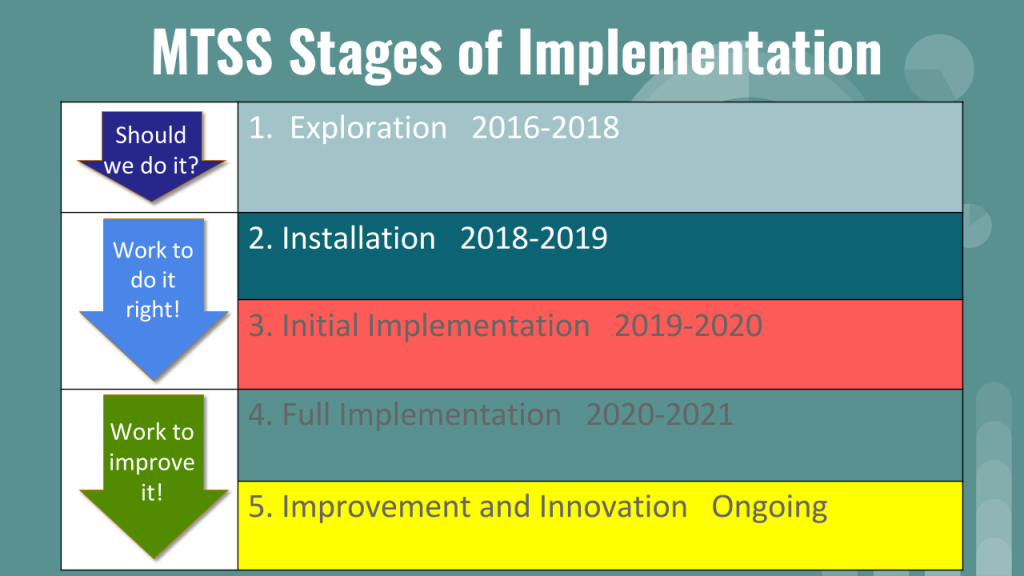 MTSS Stages of Implementation

| | |
|---|---|
| Should we do it? | 1. Exploration 2016-2018 |
| Work to do it right! | 2. Installation 2018-2019 |
| | 3. Initial Implementation 2019-2020 |
| Work to improve it! | 4. Full Implementation 2020-2021 |
| | 5. Improvement and Innovation Ongoing |